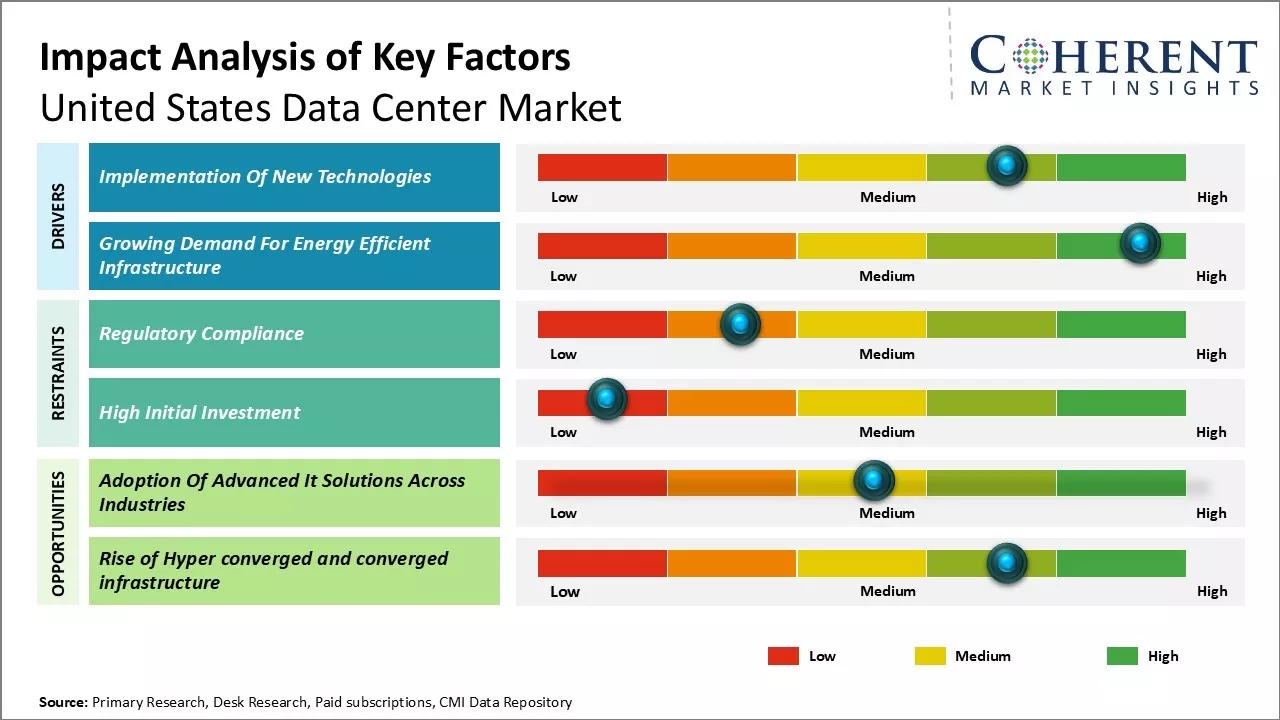 Impact Analysis of Key Factors
United States Data Center Market

COHERENT
MARKET INSIGHTS

DRIVERS

Implementation Of New Technologies
Low Medium High

Growing Demand For Energy Efficient Infrastructure
Low Medium High

RESTRAINTS

Regulatory Compliance
Low Medium High

High Initial Investment
Low Medium High

OPPORTUNITIES

Adoption Of Advanced It Solutions Across Industries
Low Medium High

Rise of Hyper converged and converged infrastructure
Low Medium High

Low Medium High

Source: Primary Research, Desk Research, Paid subscriptions, CMI Data Repository